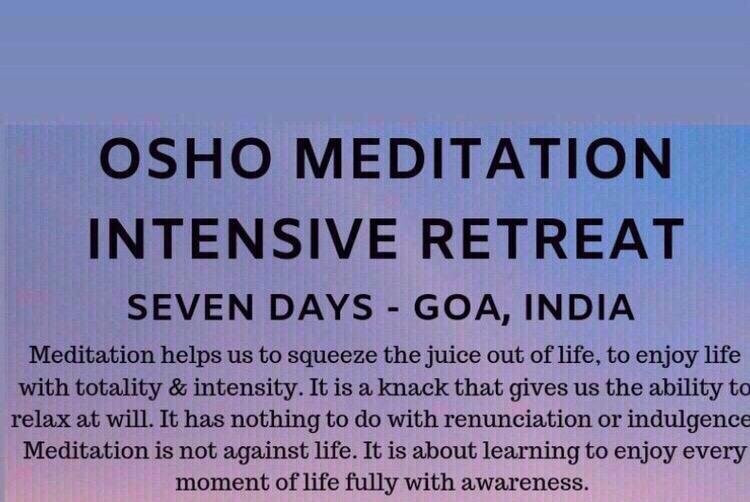 OSHO MEDITATION INTENSIVE RETREAT

SEVEN DAYS - GOA, INDIA

Meditation helps us to squeeze the juice out of life, to enjoy life with totality & intensity. It is a knack that gives us the ability to relax at will. It has nothing to do with renunciation or indulgence Meditation is not against life. It is about learning to enjoy every moment of life fully with awareness.